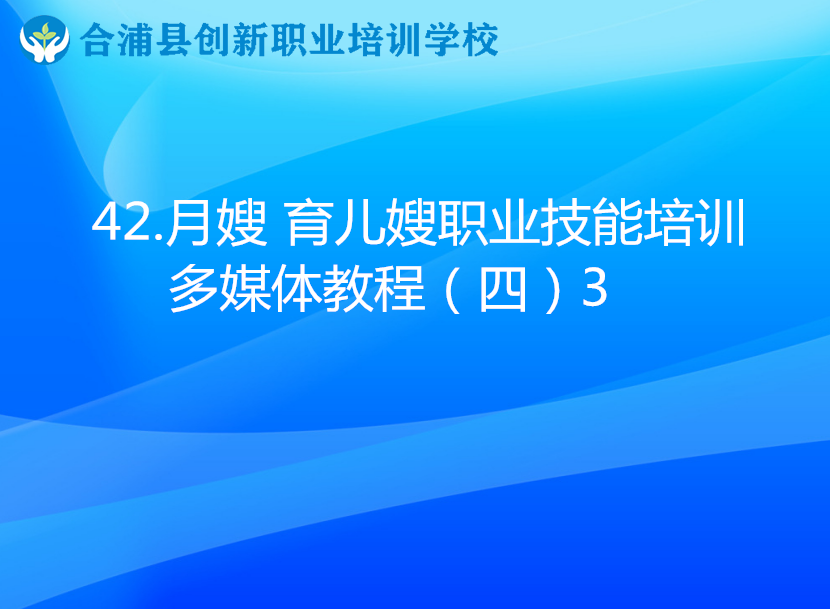 合浦县创新职业培训学校

42.月嫂 育儿嫂职业技能培训多媒体教程（四）3